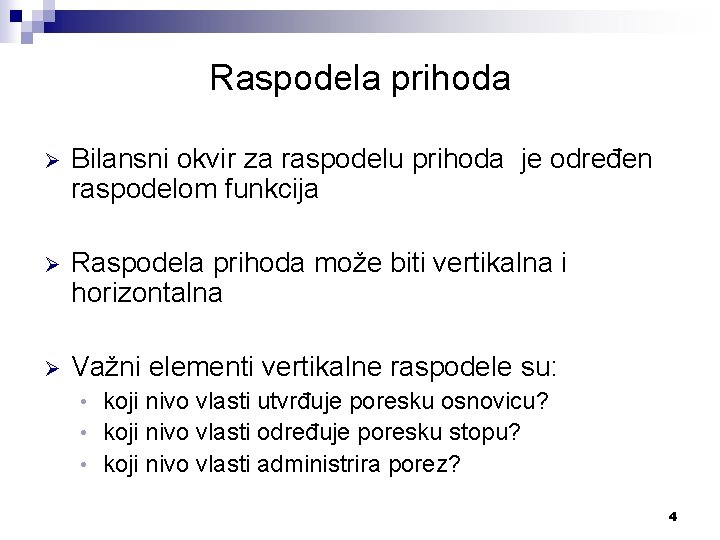 Raspodela prihoda

➢ Bilansni okvir za raspodelu prihoda je određen raspodelom funkcija

➢ Raspodela prihoda može biti vertikalna i horizontalna

➢ Važni elementi vertikalne raspodele su:
• koji nivo vlasti utvrđuje poresku osnovicu?
• koji nivo vlasti određuje poresku stopu?
• koji nivo vlasti administrira porez?

4